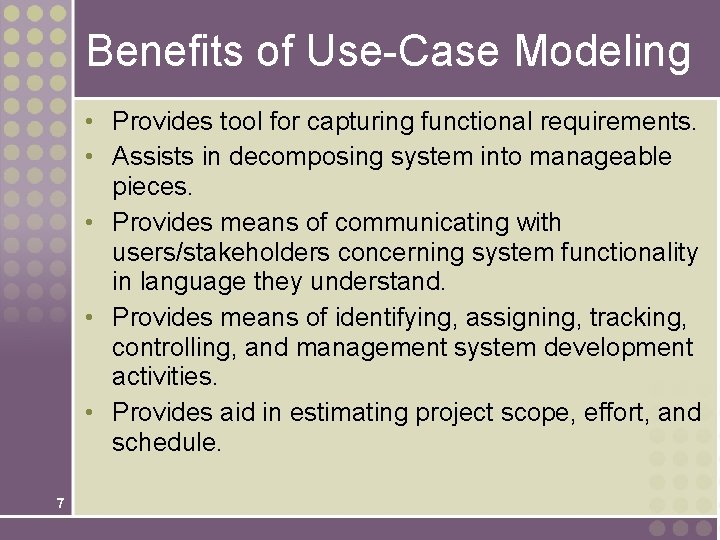 Benefits of Use-Case Modeling

• Provides tool for capturing functional requirements.
• Assists in decomposing system into manageable pieces.
• Provides means of communicating with users/stakeholders concerning system functionality in language they understand.
• Provides means of identifying, assigning, tracking, controlling, and management system development activities.
• Provides aid in estimating project scope, effort, and schedule.

7